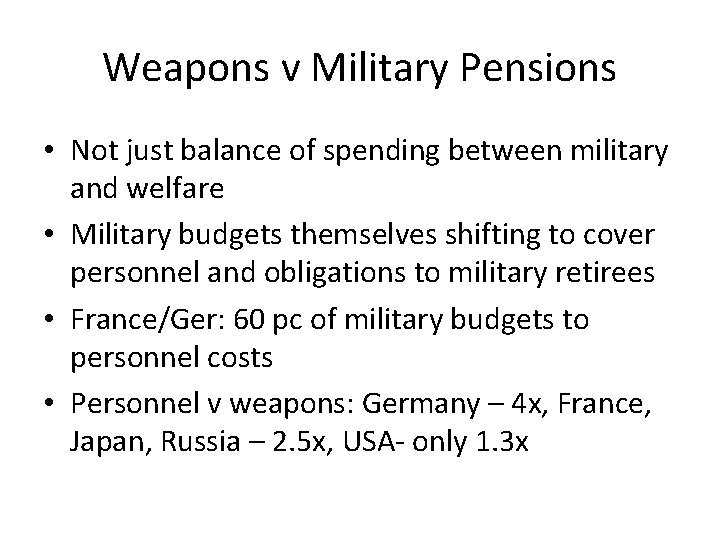 Weapons v Military Pensions

• Not just balance of spending between military and welfare
• Military budgets themselves shifting to cover personnel and obligations to military retirees
• France/Ger: 60 pc of military budgets to personnel costs
• Personnel v weapons: Germany – 4x, France, Japan, Russia – 2.5x, USA- only 1.3x